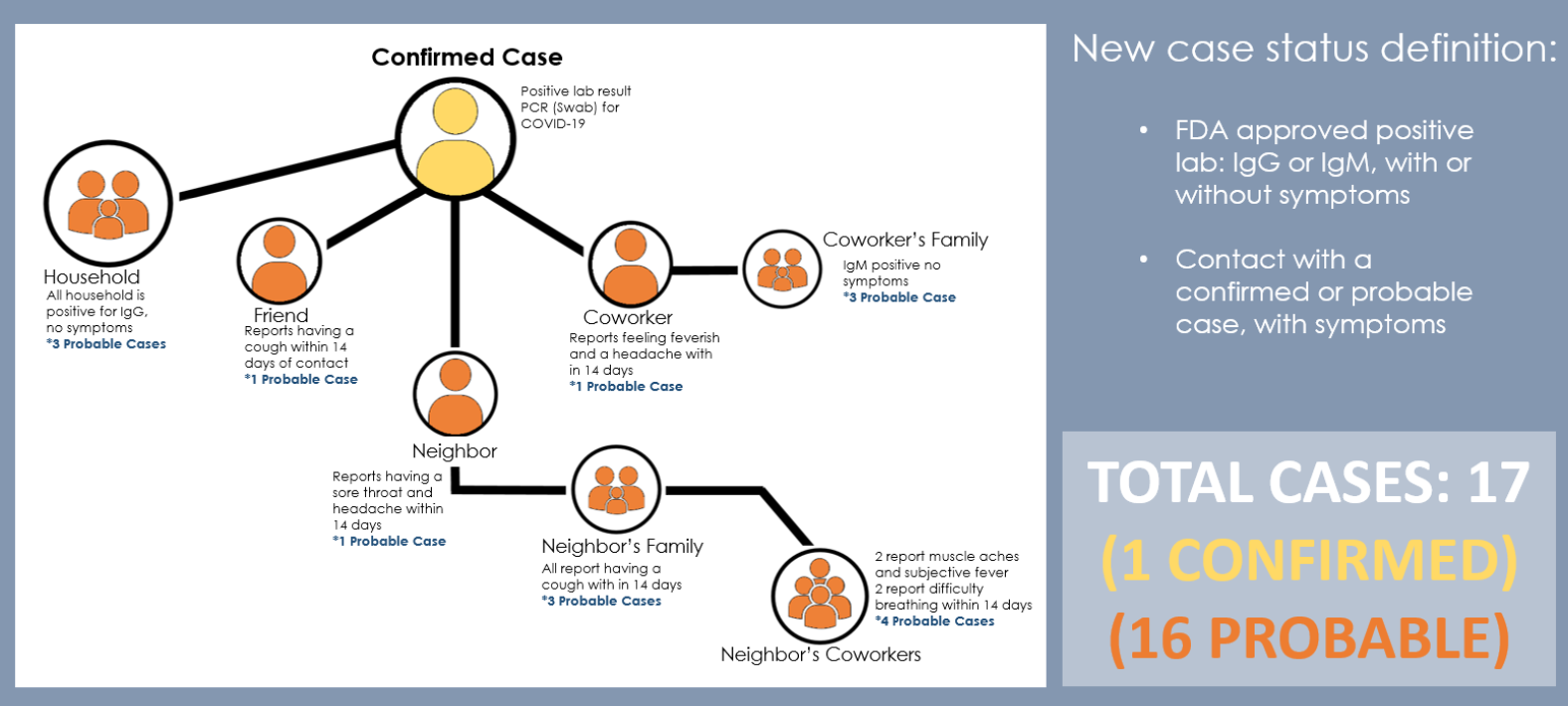 Confirmed Case

Positive lab result PCR (Swab) for COVID-19

Household
All household is positive for IgG, no symptoms
*3 Probable Cases

Friend
Reports having a cough within 14 days of contact
*1 Probable Case

Coworker
Reports feeling feverish and a headache with in 14 days
*1 Probable Case

Coworker's Family
IgM positive no symptoms
*3 Probable Case

Neighbor
Reports having a sore throat and headache within 14 days
*1 Probable Case

Neighbor's Family
All report having a cough with in 14 days
*3 Probable Cases

2 report muscle aches and subjective fever
2 report difficulty breathing within 14 days
*4 Probable Cases
Neighbor's Coworkers

New case status definition:

• FDA approved positive lab: IgG or IgM, with or without symptoms

• Contact with a confirmed or probable case, with symptoms

TOTAL CASES: 17
(1 CONFIRMED)
(16 PROBABLE)